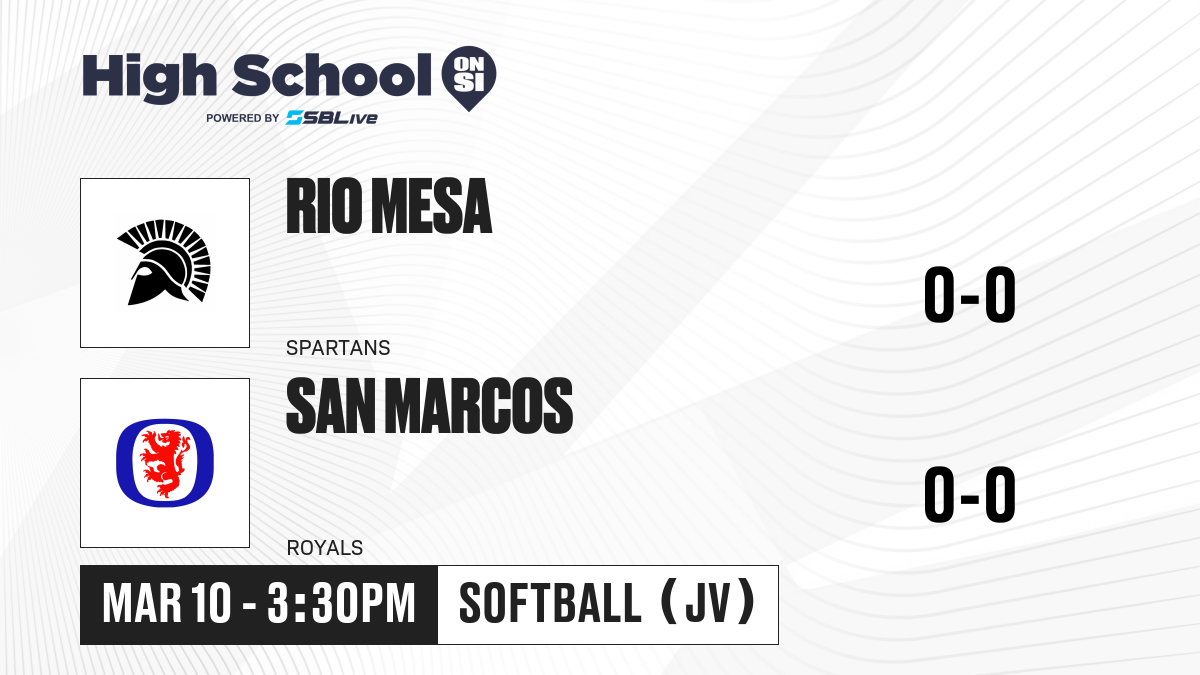 High School ON SI
POWERED BY SBLive

RIO MESA
SPARTANS
0-0

SAN MARCOS
ROYALS
0-0

MAR 10 - 3:30PM
SOFTBALL (JV)